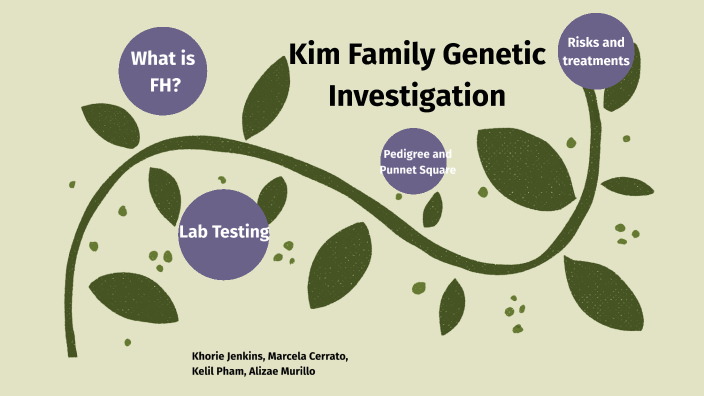 Kim Family Genetic Investigation

What is FH?

Risks and treatments

Pedigree and Punnet Square

Lab Testing

Khorie Jenkins, Marcela Cerrato, Kelil Pham, Alizae Murillo